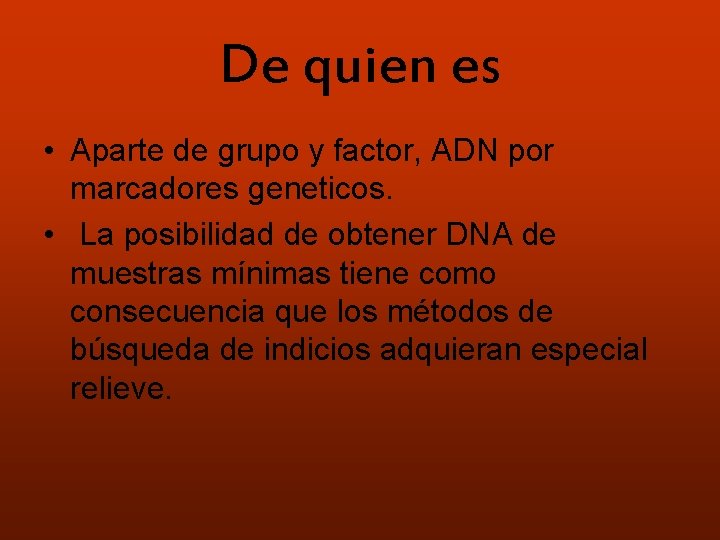 De quien es

• Aparte de grupo y factor, ADN por marcadores geneticos.
• La posibilidad de obtener DNA de muestras mínimas tiene como consecuencia que los métodos de búsqueda de indicios adquieran especial relieve.